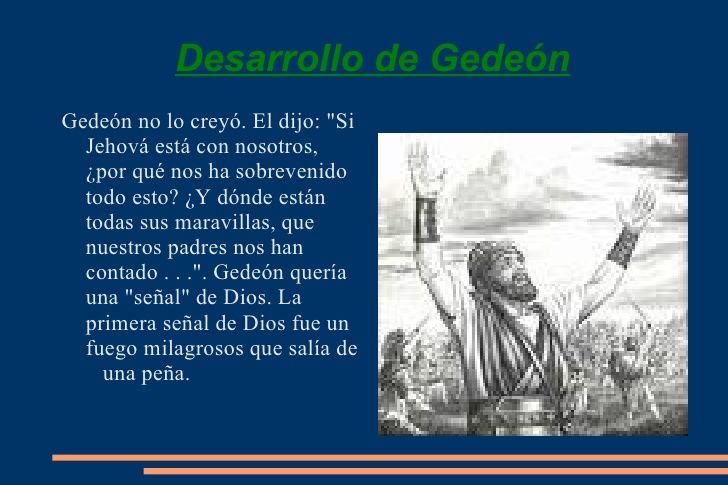 Desarrollo de Gedeón

Gedeón no lo creyó. El dijo: "Si Jehová está con nosotros, ¿por qué nos ha sobrevenido todo esto? ¿Y dónde están todas sus maravillas, que nuestros padres nos han contado . . .". Gedeón quería una "señal" de Dios. La primera señal de Dios fue un fuego milagrosos que salía de una peña.